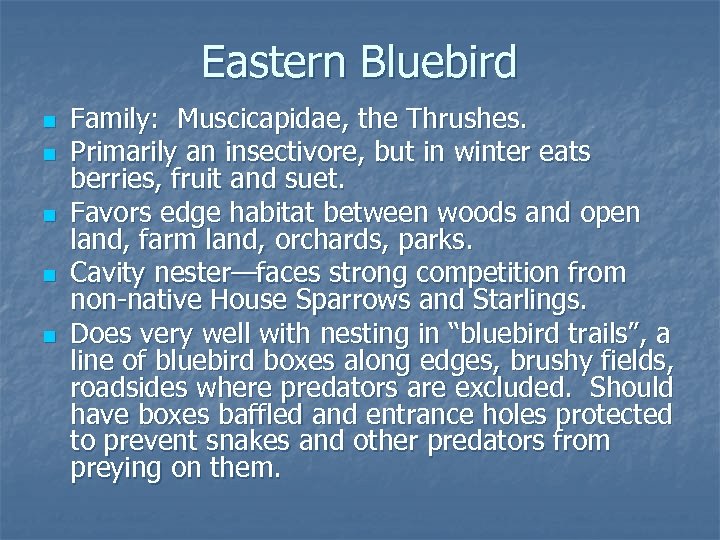 Eastern Bluebird

- Family: Muscicapidae, the Thrushes.
- Primarily an insectivore, but in winter eats berries, fruit and suet.
- Favors edge habitat between woods and open land, farm land, orchards, parks.
- Cavity nester—faces strong competition from non-native House Sparrows and Starlings.
- Does very well with nesting in "bluebird trails", a line of bluebird boxes along edges, brushy fields, roadsides where predators are excluded. Should have boxes baffled and entrance holes protected to prevent snakes and other predators from preying on them.